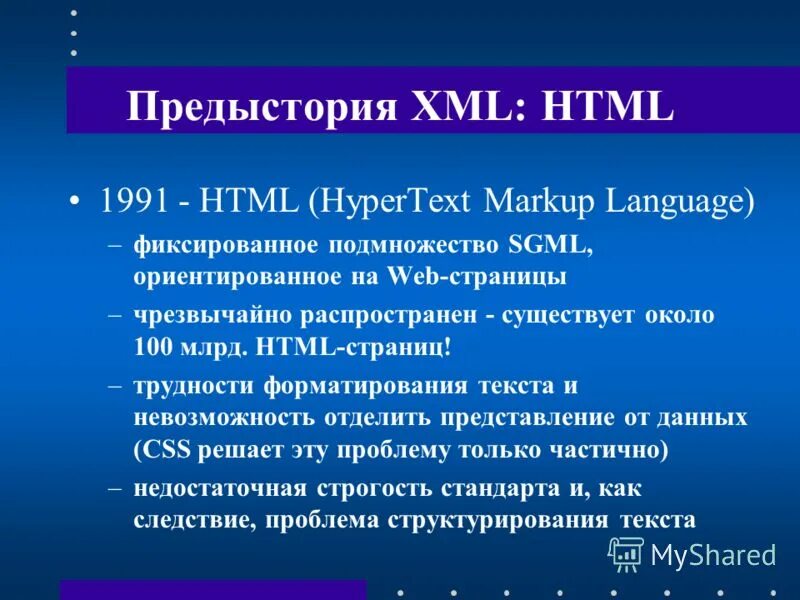 Предыстория XML: HTML

• 1991 - HTML (HyperText Markup Language)

– фиксированное подмножество SGML, ориентированное на Web-страницы

– чрезвычайно распространен - существует около 100 млрд. HTML-страниц!

– трудности форматирования текста и невозможность отделить представление от данных (CSS решает эту проблему только частично)

– недостаточная строгость стандарта и, как следствие, проблема структурирования текста

MyShared